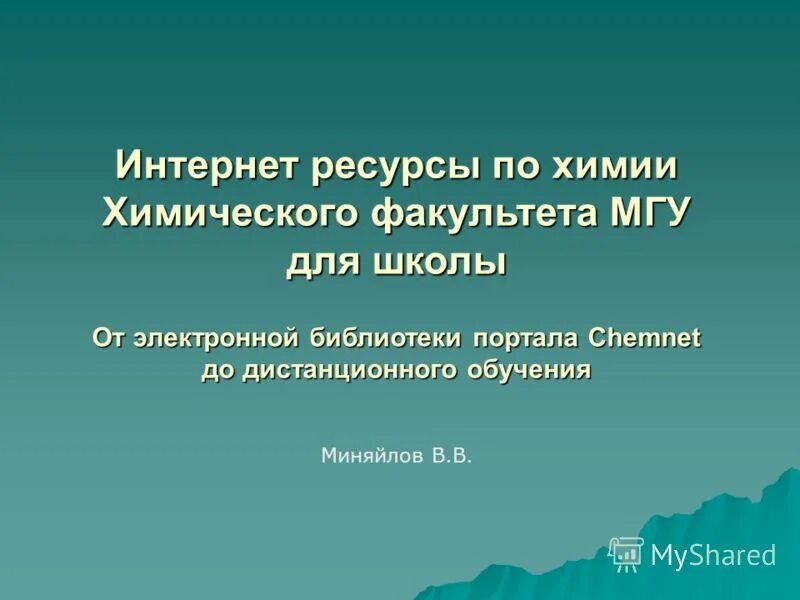 Интернет ресурсы по химии Химического факультета МГУ для школы

От электронной библиотеки портала Chemnet до дистанционного обучения

Миняйлов В.В.

MyShared